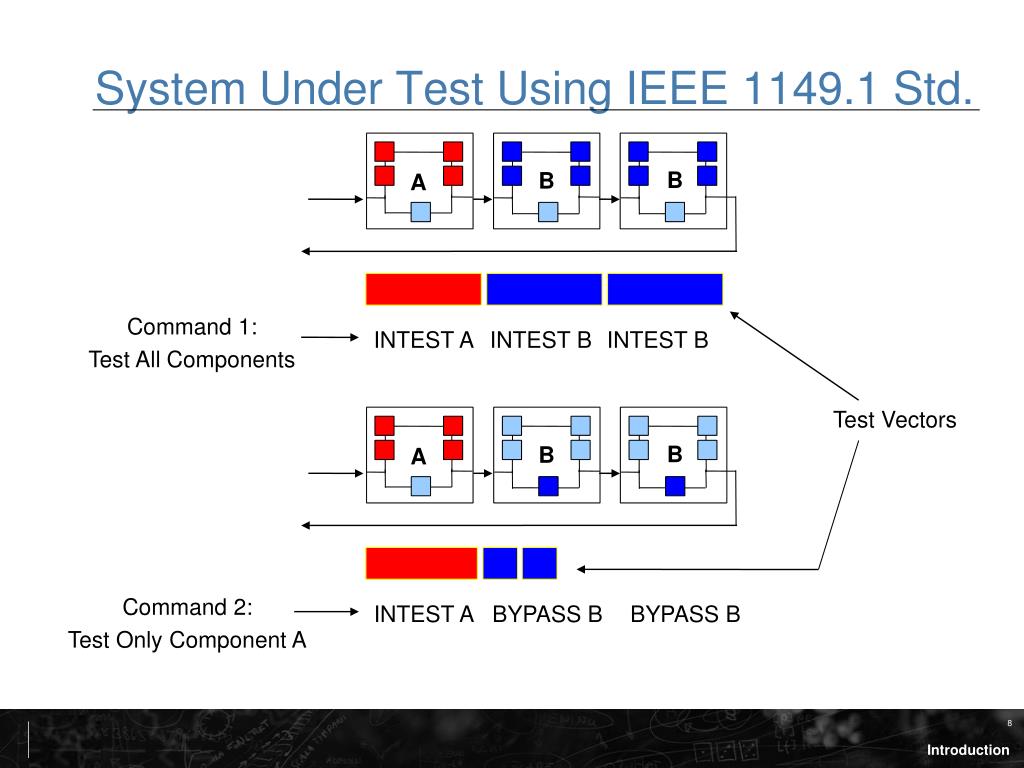 System Under Test Using IEEE 1149.1 Std.

A B B

Command 1:
Test All Components

INTEST A INTEST B INTEST B

Test Vectors

A B B

Command 2:
Test Only Component A

INTEST A BYPASS B BYPASS B

8

Introduction